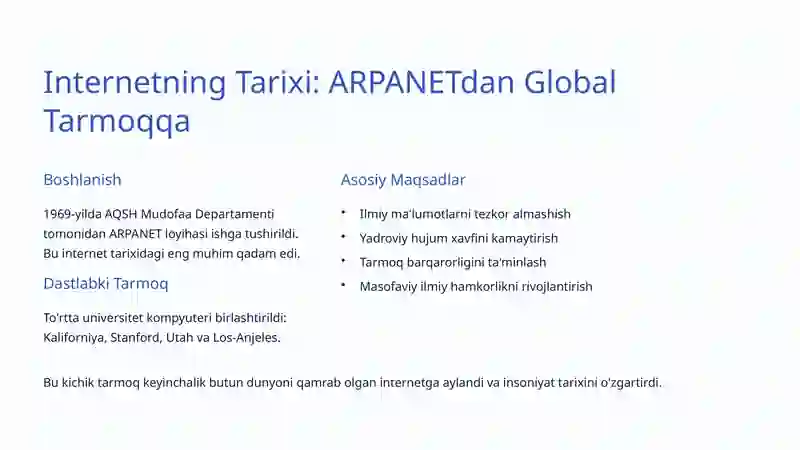 Internetning Tarixi: ARPANETdan Global Tarmoqqa

Boshlanish

1969-yilda AQSH Mudofaa Departamenti tomonidan ARPANET loyihasi ishga tushirildi. Bu internet tarixidagi eng muhim qadam edi.

Dastlabki Tarmoq

To'rtta universitet kompyuteri birlashtirildi: Kaliforniya, Stanford, Utah va Los-Anjeles.

Asosiy Maqsadlar

• Ilmiy ma'lumotlarni tezkor almashish
• Yadroviy hujum xavfini kamaytirish
• Tarmoq barqarorligini ta'minlash
• Masofaviy ilmiy hamkorlikni rivojlantirish

Bu kichik tarmoq keyinchalik butun dunyoni qamrab olgan internetga aylandi va insoniyat tarixini o'zgartirdi.